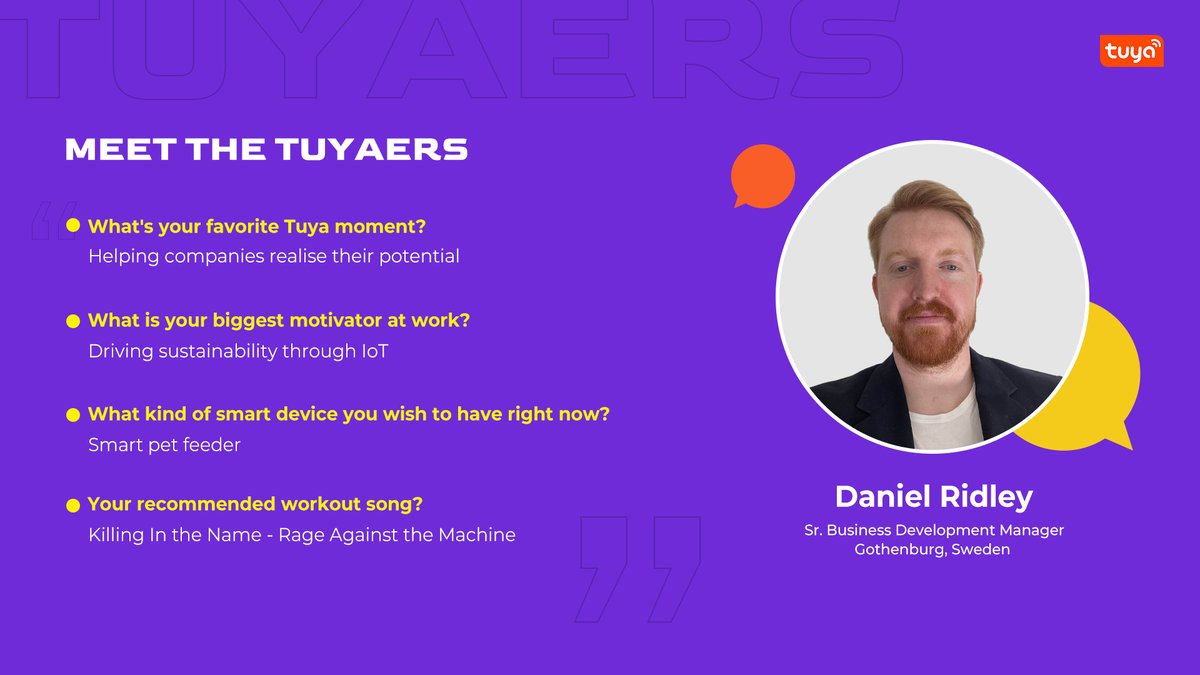 TUYAERS

tuya

MEET THE TUYAERS

What's your favorite Tuya moment?
Helping companies realise their potential

What is your biggest motivator at work?
Driving sustainability through IoT

What kind of smart device you wish to have right now?
Smart pet feeder

Your recommended workout song?
Killing In the Name - Rage Against the Machine

Daniel Ridley
Sr. Business Development Manager
Gothenburg, Sweden